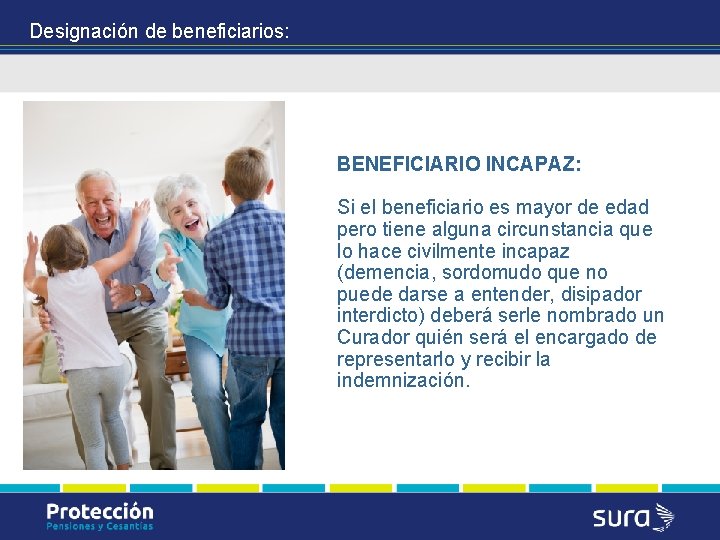 Designación de beneficiarios:

BENEFICIARIO INCAPAZ:

Si el beneficiario es mayor de edad pero tiene alguna circunstancia que lo hace civilmente incapaz (demencia, sordomudo que no puede darse a entender, disipador interdicto) deberá serle nombrado un Curador quién será el encargado de representarlo y recibir la indemnización.

Protección
Pensiones y Cesantías

sura